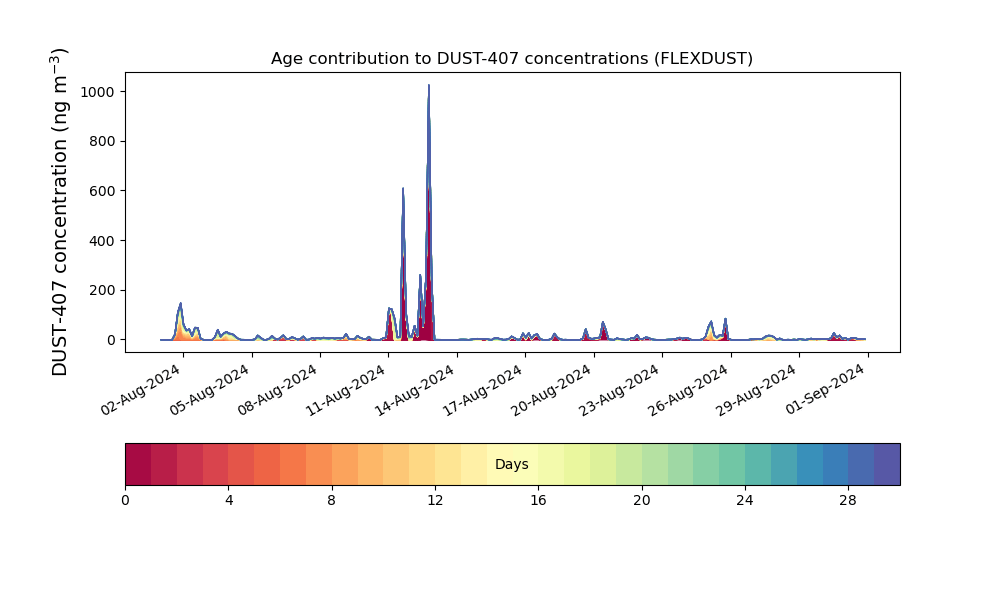 Age contribution to DUST-407 concentrations (FLEXDUST)

DUST-407 concentration (ng m$^{-3}$)

1000
800
600
400
200
0

02-Aug-2024
05-Aug-2024
08-Aug-2024
11-Aug-2024
14-Aug-2024
17-Aug-2024
20-Aug-2024
23-Aug-2024
26-Aug-2024
29-Aug-2024
01-Sep-2024

Days

0
4
8
12
16
20
24
28